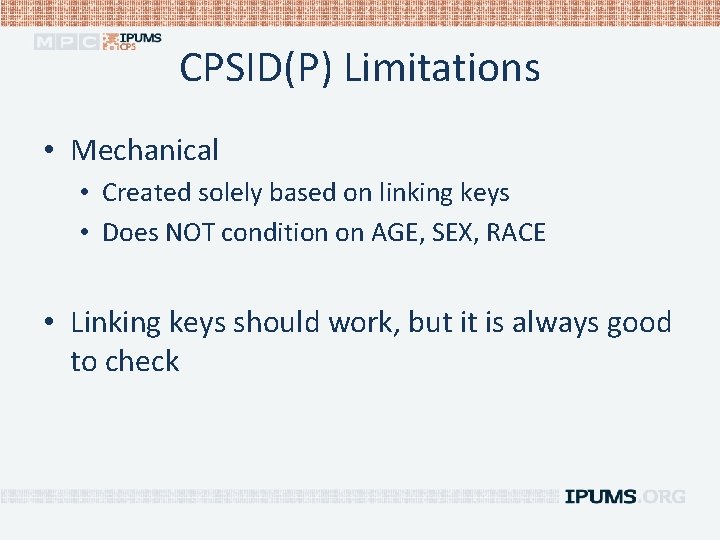 MPC IPUMS CPS

CPSID(P) Limitations

• Mechanical
  • Created solely based on linking keys
  • Does NOT condition on AGE, SEX, RACE

• Linking keys should work, but it is always good to check

IPUMS.ORG